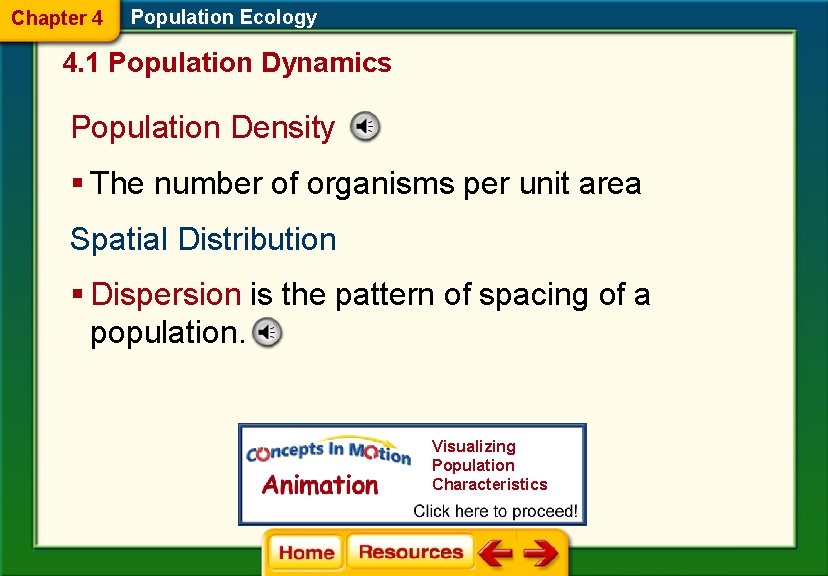 Chapter 4 Population Ecology

4.1 Population Dynamics

Population Density

▪ The number of organisms per unit area

Spatial Distribution

▪ Dispersion is the pattern of spacing of a population.

Concepts In Motion
Animation
Visualizing Population Characteristics
Click here to proceed!

Home Resources